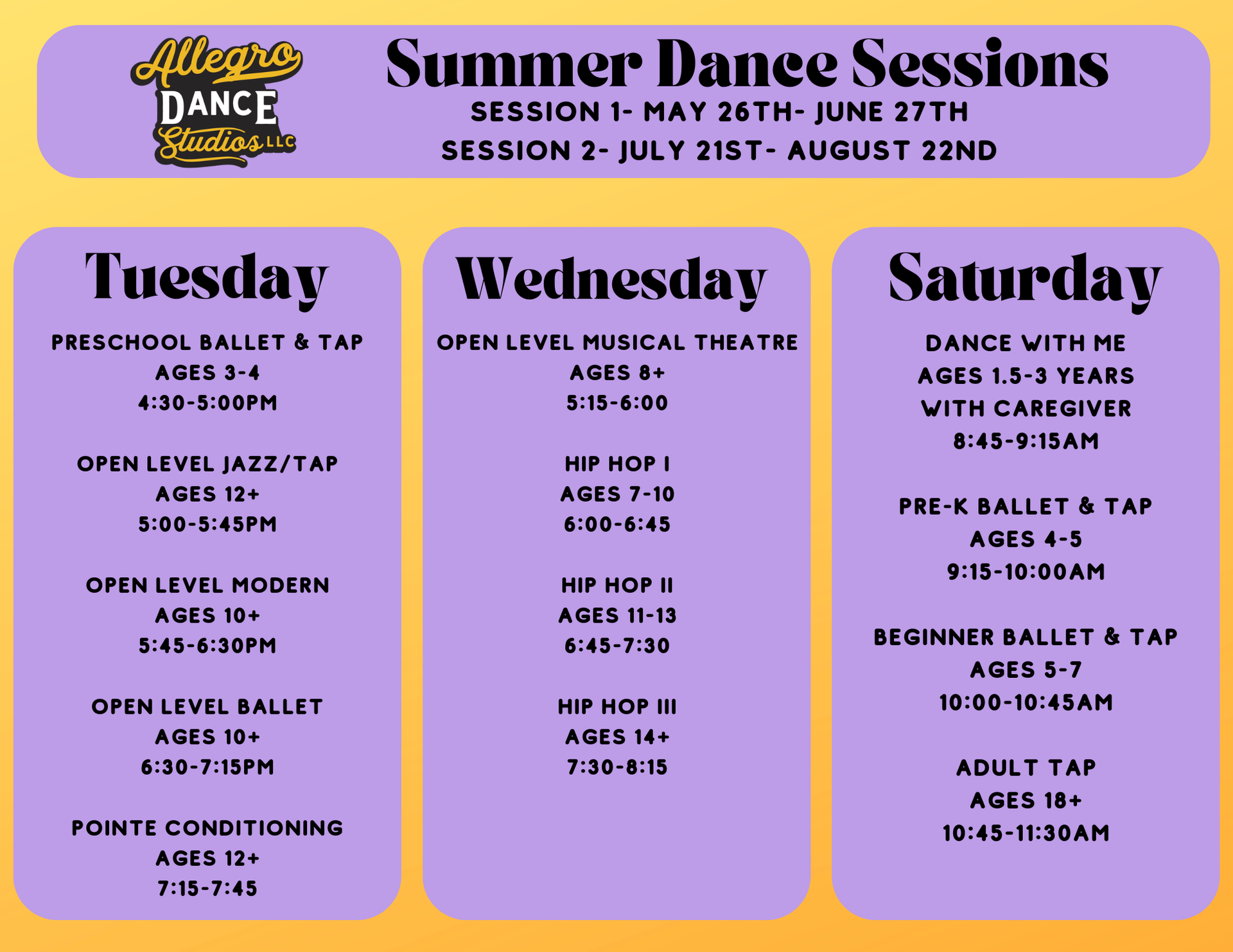 Allegro
DANCE
Studios LLC

Summer Dance Sessions
SESSION 1- MAY 26TH- JUNE 27TH
SESSION 2- JULY 21ST- AUGUST 22ND

Tuesday

PRESCHOOL BALLET & TAP
AGES 3-4
4:30-5:00PM

OPEN LEVEL JAZZ/TAP
AGES 12+
5:00-5:45PM

OPEN LEVEL MODERN
AGES 10+
5:45-6:30PM

OPEN LEVEL BALLET
AGES 10+
6:30-7:15PM

POINTE CONDITIONING
AGES 12+
7:15-7:45

Wednesday

OPEN LEVEL MUSICAL THEATRE
AGES 8+
5:15-6:00

HIP HOP I
AGES 7-10
6:00-6:45

HIP HOP II
AGES 11-13
6:45-7:30

HIP HOP III
AGES 14+
7:30-8:15

Saturday

DANCE WITH ME
AGES 1.5-3 YEARS
WITH CAREGIVER
8:45-9:15AM

PRE-K BALLET & TAP
AGES 4-5
9:15-10:00AM

BEGINNER BALLET & TAP
AGES 5-7
10:00-10:45AM

ADULT TAP
AGES 18+
10:45-11:30AM